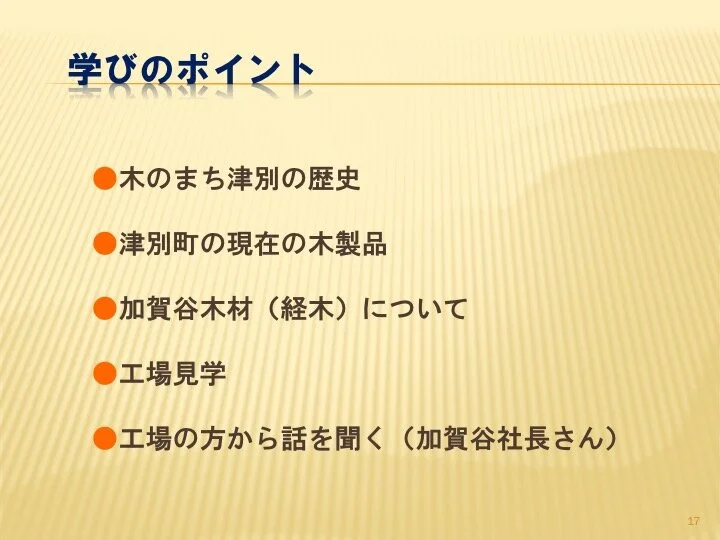 学びのポイント

●木のまち津別の歴史

●津別町の現在の木製品

●加賀谷木材（経木）について

●工場見学

●工場の方から話を聞く（加賀谷社長さん）

17